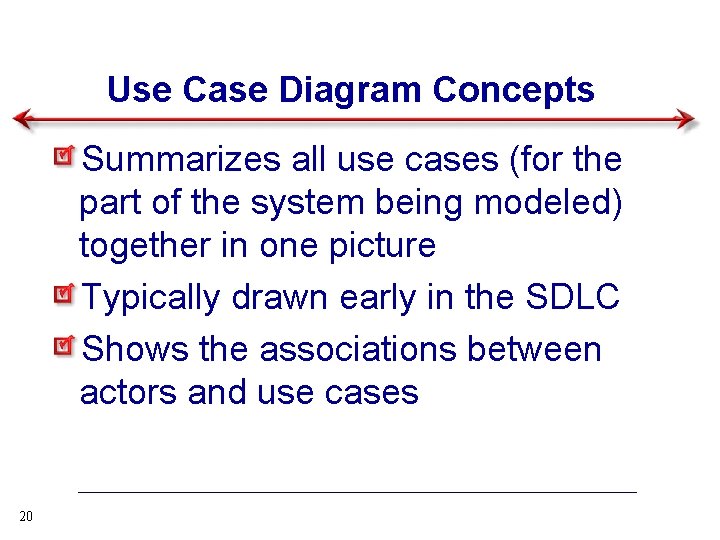 Use Case Diagram Concepts

Summarizes all use cases (for the part of the system being modeled) together in one picture

Typically drawn early in the SDLC

Shows the associations between actors and use cases

20